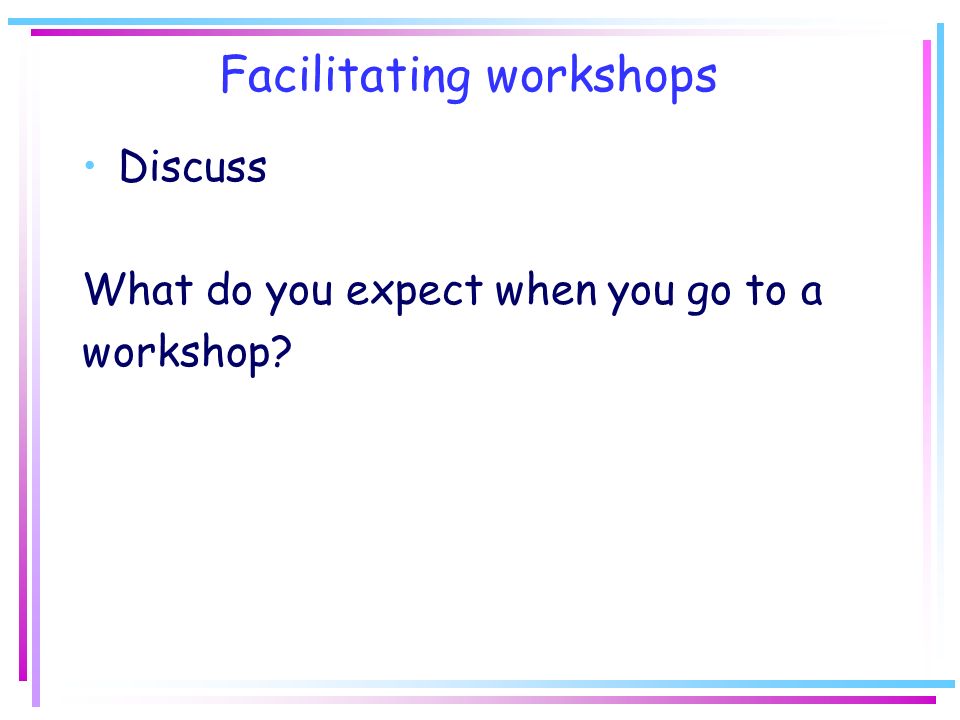 Facilitating workshops

• Discuss

What do you expect when you go to a workshop?